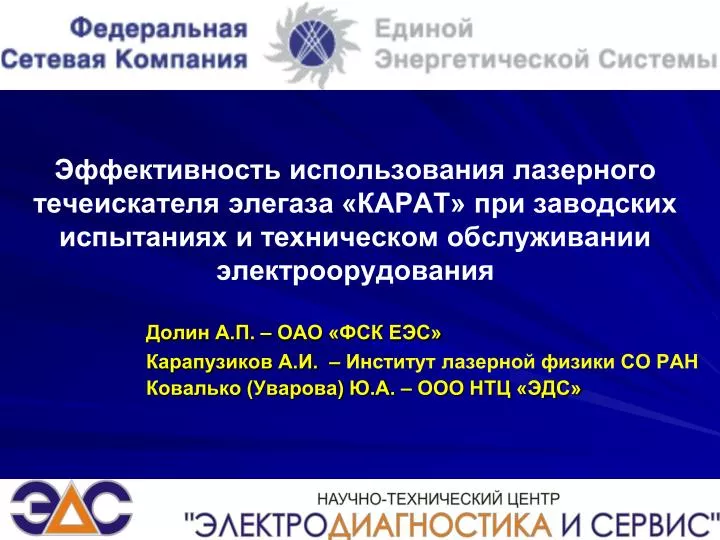 Федеральная Сетевая Компания

Единой Энергетической Системы

Эффективность использования лазерного течеискателя элегаза «КАРАТ» при заводских испытаниях и техническом обслуживании электроорудования

Долин А.П. – ОАО «ФСК ЕЭС»

Карапузиков А.И. – Институт лазерной физики СО РАН

Ковалько (Уварова) Ю.А. – ООО НТЦ «ЭДС»

ЭДС

НАУЧНО-ТЕХНИЧЕСКИЙ ЦЕНТР

"ЭЛЕКТРОДИАГНОСТИКА И СЕРВИС"